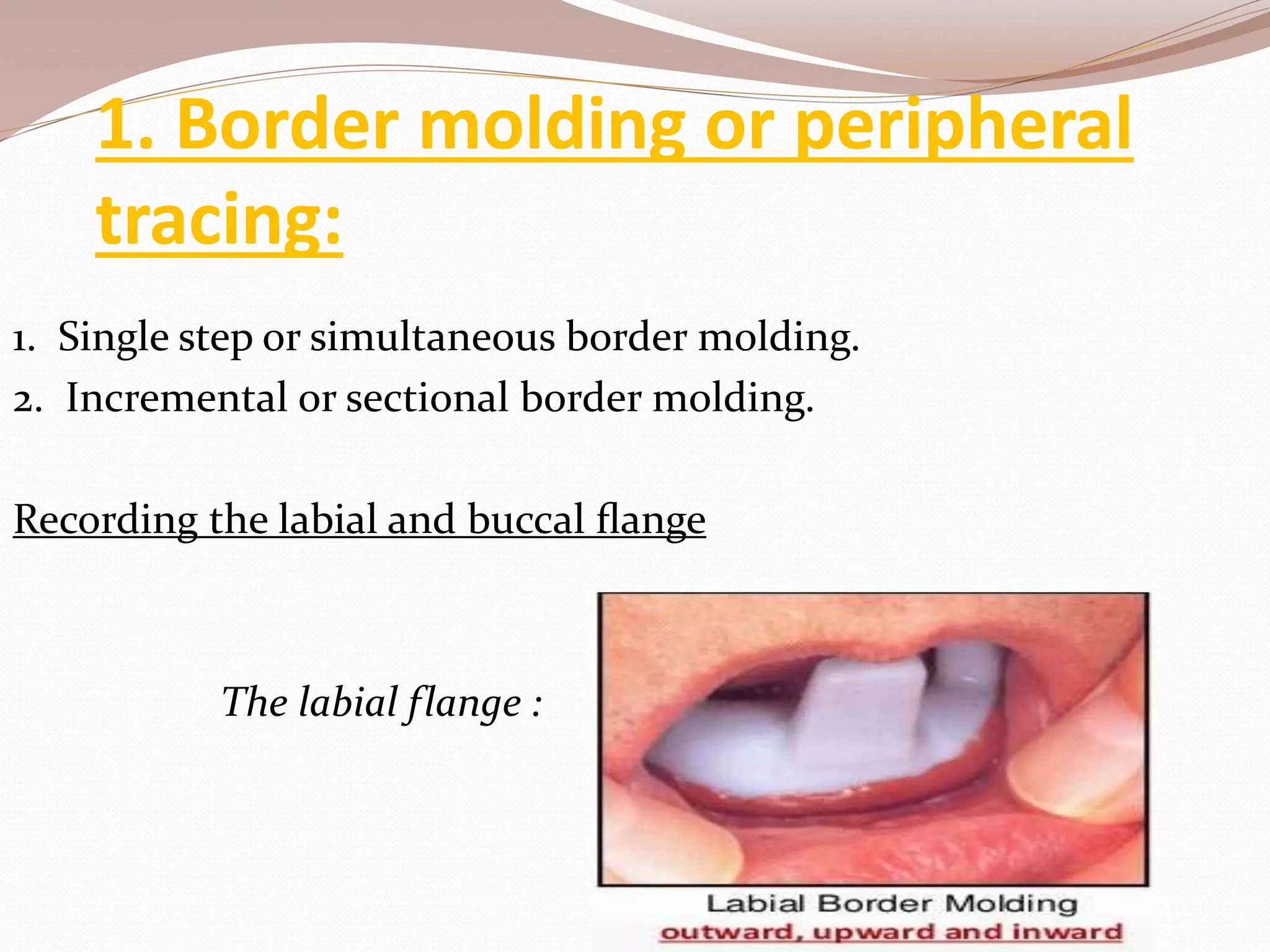 1. Border molding or peripheral tracing:

1. Single step or simultaneous border molding.
2. Incremental or sectional border molding.

Recording the labial and buccal flange

The labial flange :

Labial Border Molding
outward, upward and inward